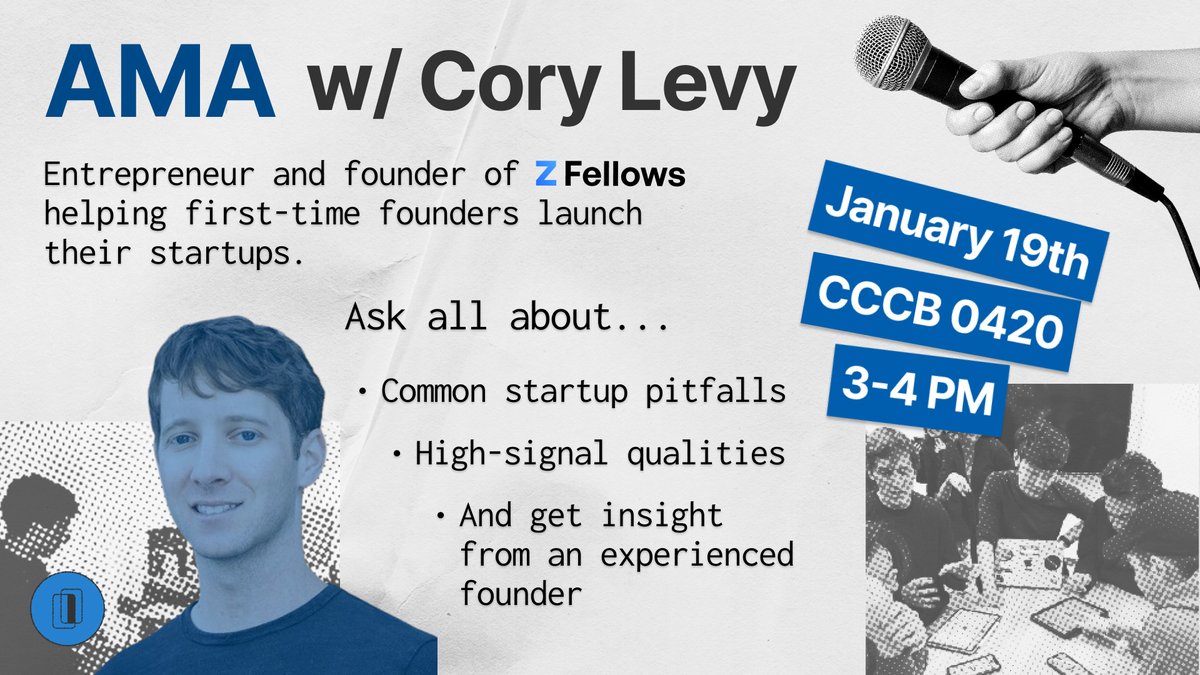 AMA w/ Cory Levy

Entrepreneur and founder of Z Fellows helping first-time founders launch their startups.

January 19th
CCCB 0420
3-4 PM

Ask all about...

• Common startup pitfalls
• High-signal qualities
• And get insight from an experienced founder